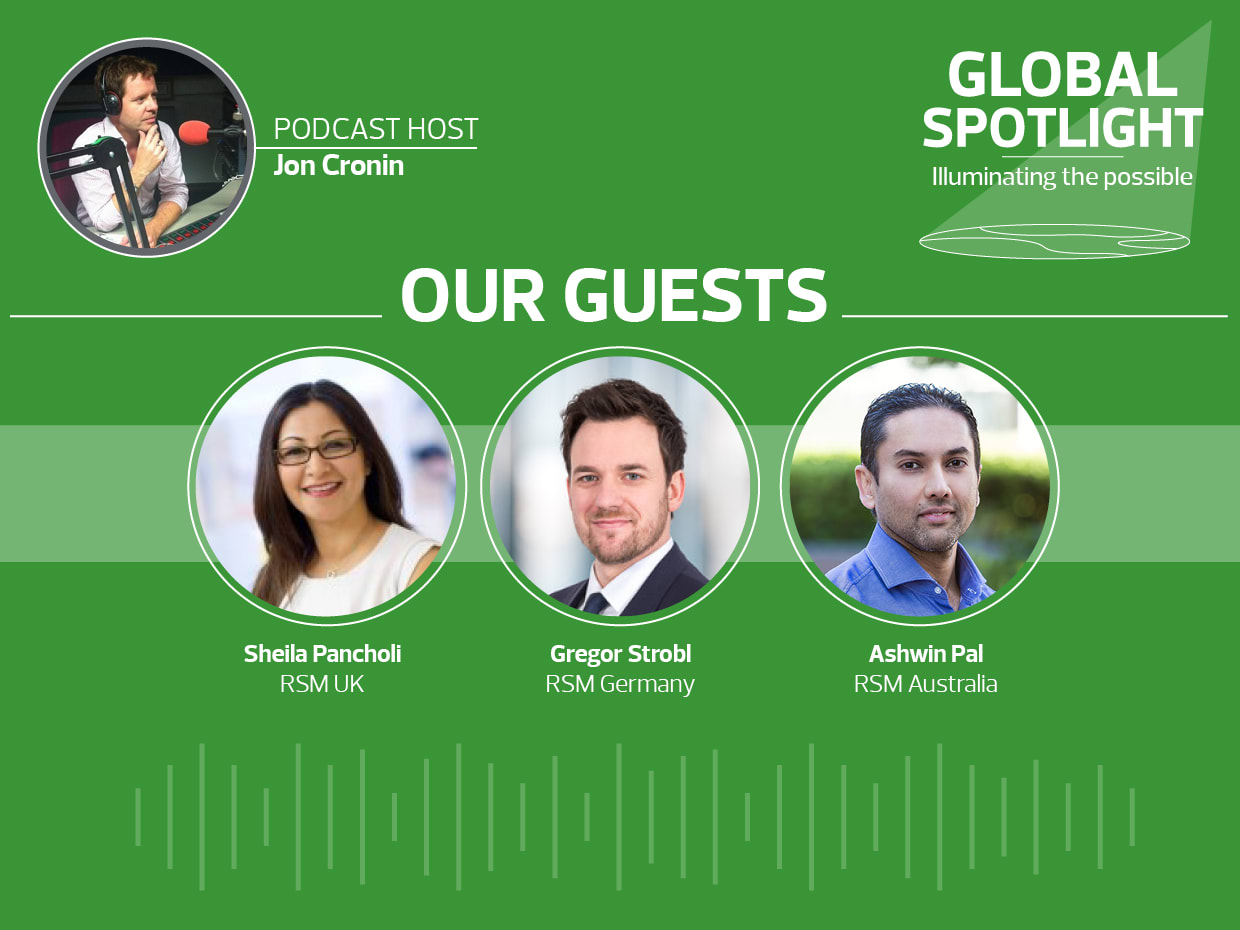 PODCAST HOST
Jon Cronin

GLOBAL SPOTLIGHT
Illuminating the possible

OUR GUESTS

Sheila Pancholi
RSM UK

Gregor Strobl
RSM Germany

Ashwin Pal
RSM Australia